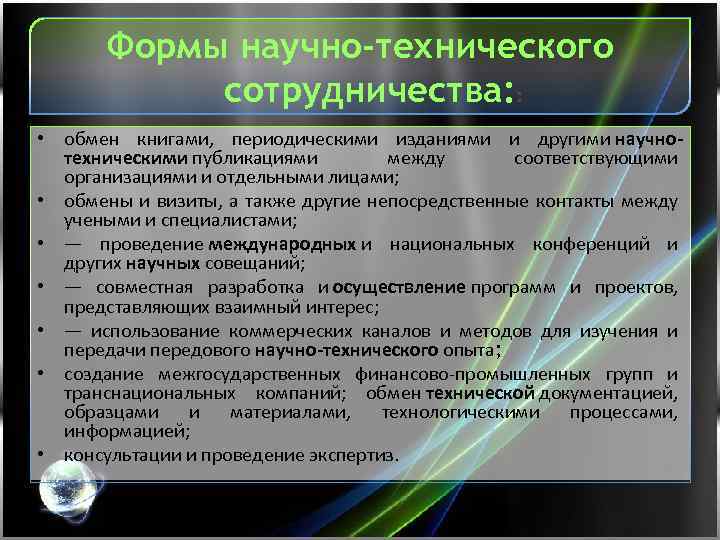 Формы научно-технического сотрудничества:

• обмен книгами, периодическими изданиями и другими научно-техническими публикациями между соответствующими организациями и отдельными лицами;
• обмены и визиты, а также другие непосредственные контакты между учеными и специалистами;
• — проведение международных и национальных конференций и других научных совещаний;
• — совместная разработка и осуществление программ и проектов, представляющих взаимный интерес;
• — использование коммерческих каналов и методов для изучения и передачи передового научно-технического опыта;
• создание межгосударственных финансово-промышленных групп и транснациональных компаний; обмен технической документацией, образцами и материалами, технологическими процессами, информацией;
• консультации и проведение экспертиз.